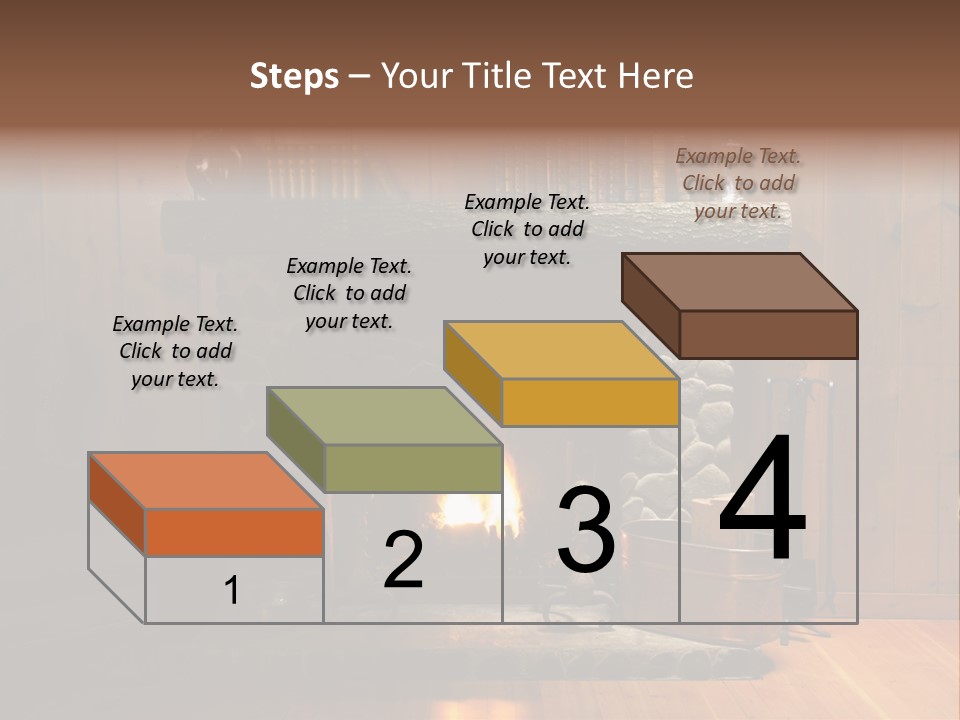 Steps – Your Title Text Here

Example Text. Click to add your text.

Example Text. Click to add your text.

Example Text. Click to add your text.

Example Text. Click to add your text.

1

2

3

4